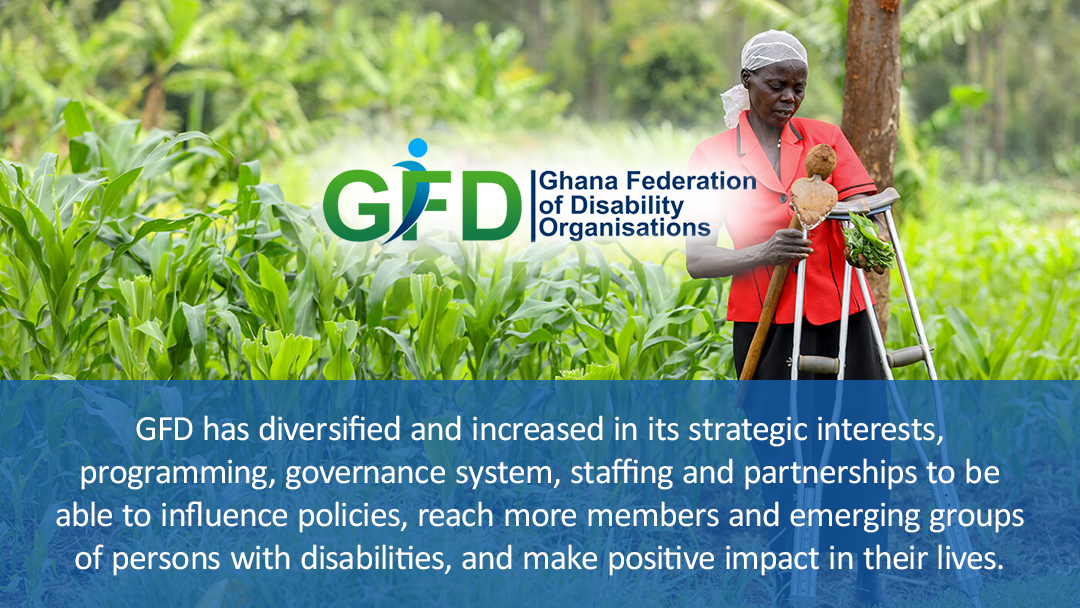 GFD
Ghana Federation of Disability Organisations

GFD has diversified and increased in its strategic interests, programming, governance system, staffing and partnerships to be able to influence policies, reach more members and emerging groups of persons with disabilities, and make positive impact in their lives.